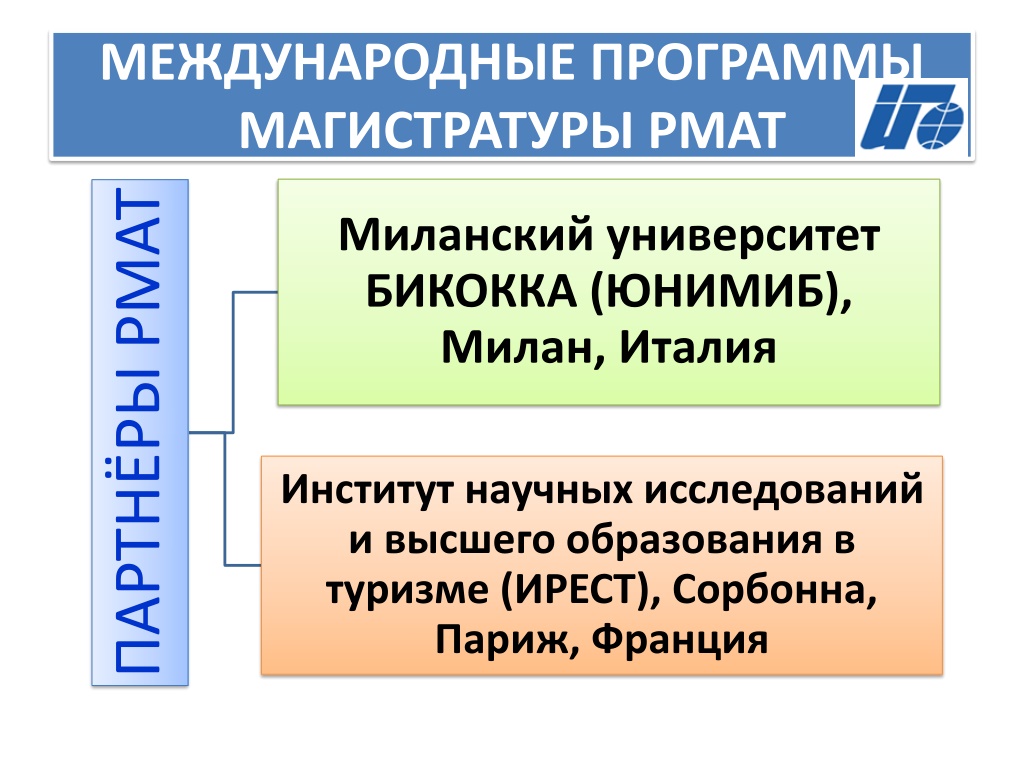 МЕЖДУНАРОДНЫЕ ПРОГРАММЫ МАГИСТРАТУРЫ РМАТ

ПАРТНЁРЫ РМАТ

Миланский университет БИКОККА (ЮНИМИБ), Милан, Италия

Институт научных исследований и высшего образования в туризме (ИРЕСТ), Сорбонна, Париж, Франция